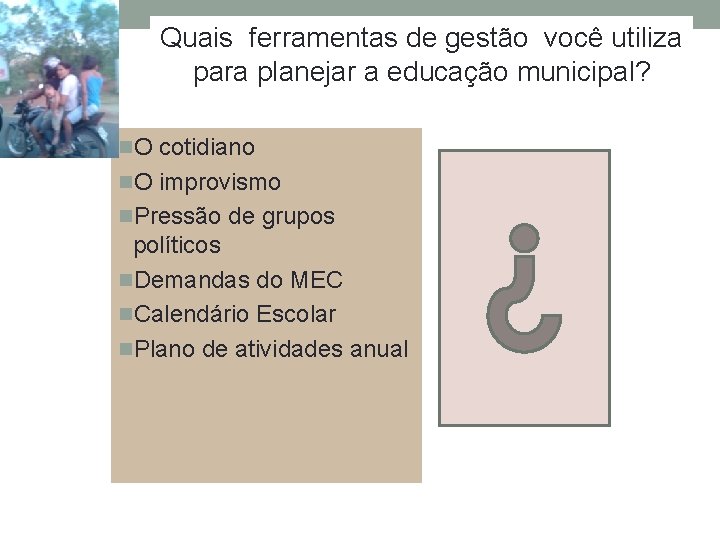 Quais ferramentas de gestão você utiliza para planejar a educação municipal?

• O cotidiano
• O improvismo
• Pressão de grupos políticos
• Demandas do MEC
• Calendário Escolar
• Plano de atividades anual

¿